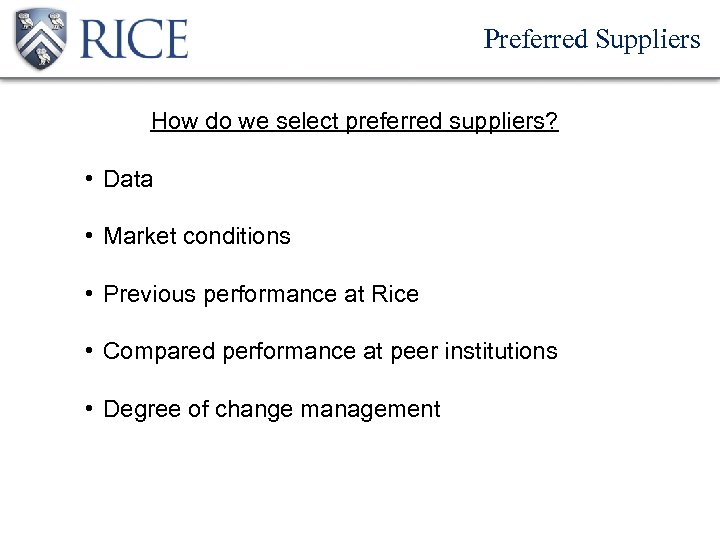 RICE

Preferred Suppliers

How do we select preferred suppliers?

• Data

• Market conditions

• Previous performance at Rice

• Compared performance at peer institutions

• Degree of change management